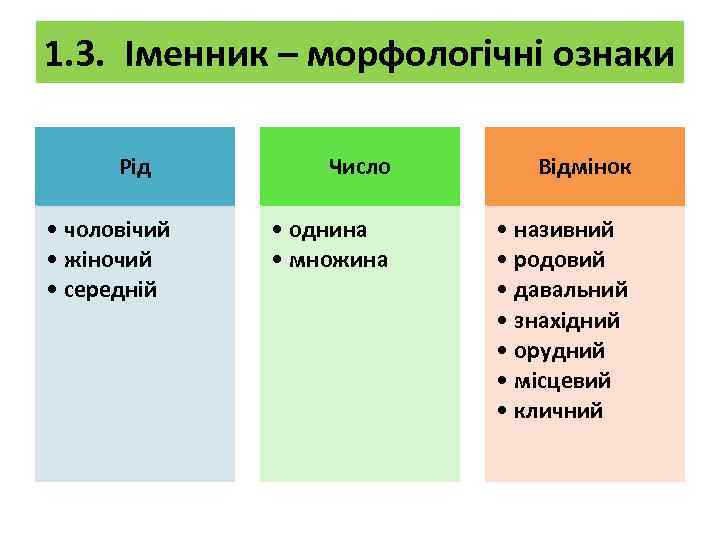 1.3. Іменник – морфологічні ознаки

Рід

• чоловічий
• жіночий
• середній

Число

• однина
• множина

Відмінок

• називний
• родовий
• давальний
• знахідний
• орудний
• місцевий
• кличний